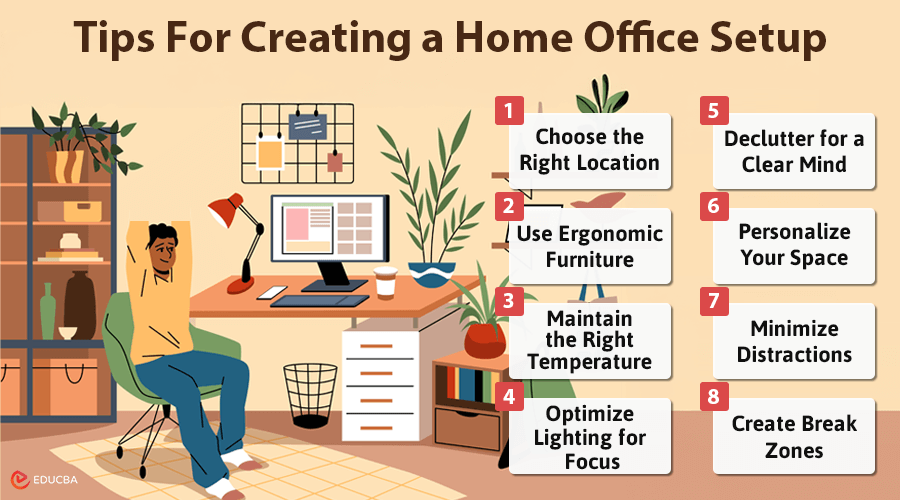 Tips For Creating a Home Office Setup

1 Choose the Right Location

2 Use Ergonomic Furniture

3 Maintain the Right Temperature

4 Optimize Lighting for Focus

5 Declutter for a Clear Mind

6 Personalize Your Space

7 Minimize Distractions

8 Create Break Zones

EDUCBA